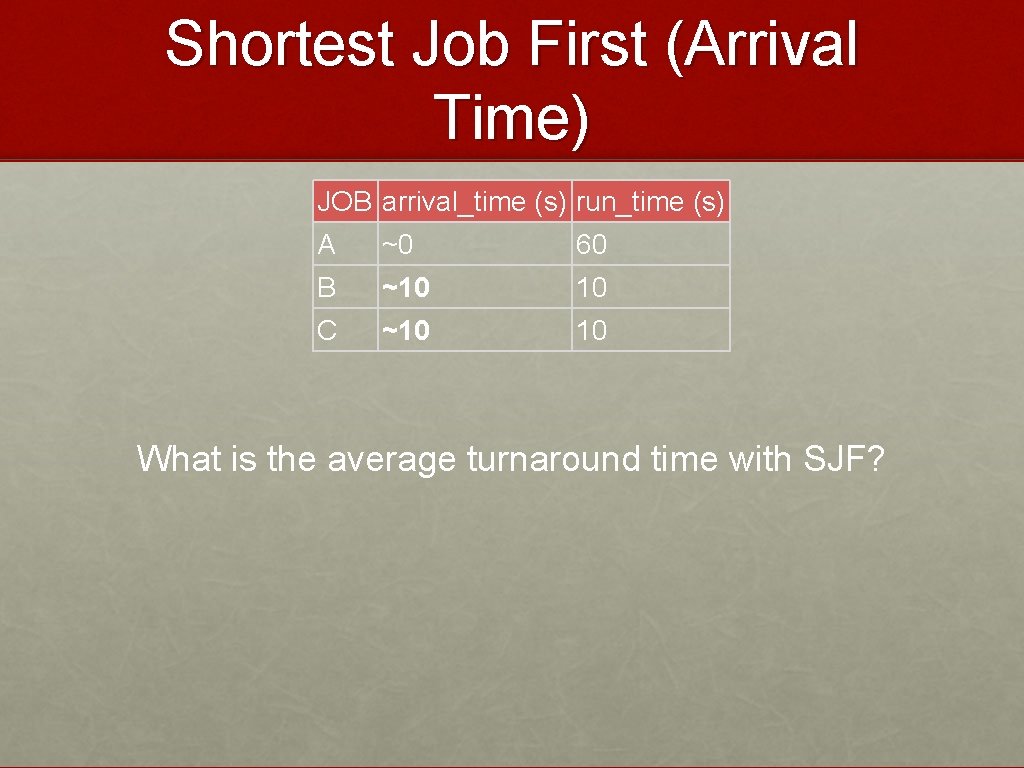 Shortest Job First (Arrival Time)

| JOB | arrival_time (s) | run_time (s) |
|---|---|---|
| A | ~0 | 60 |
| B | ~10 | 10 |
| C | ~10 | 10 |

What is the average turnaround time with SJF?